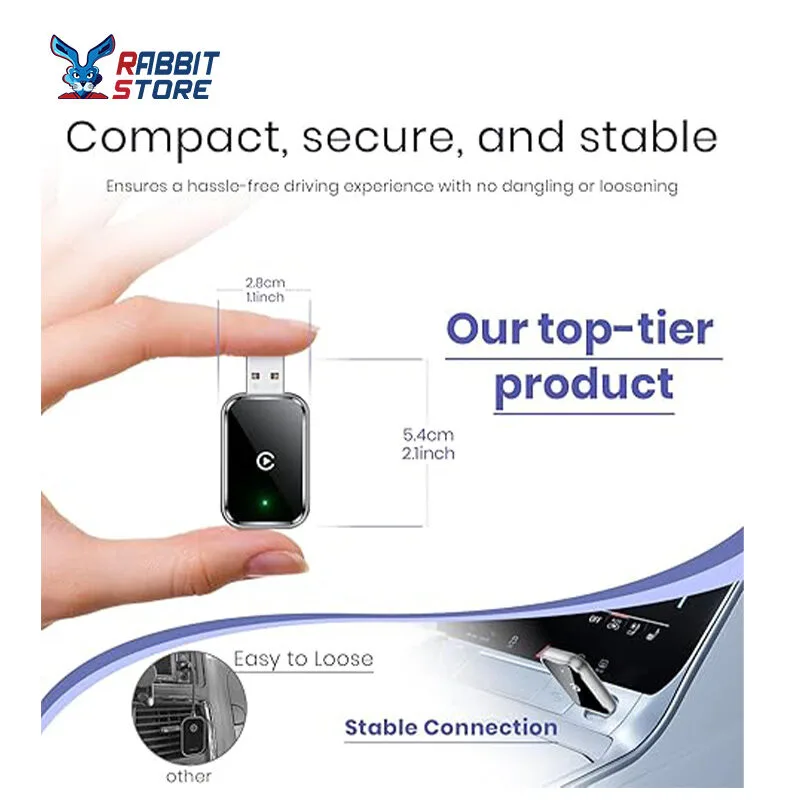 RABBIT STORE

Compact, secure, and stable

Ensures a hassle-free driving experience with no dangling or loosening

2.8cm
1.1inch

Our top-tier product

5.4cm
2.1inch

Easy to Loose

other

Stable Connection